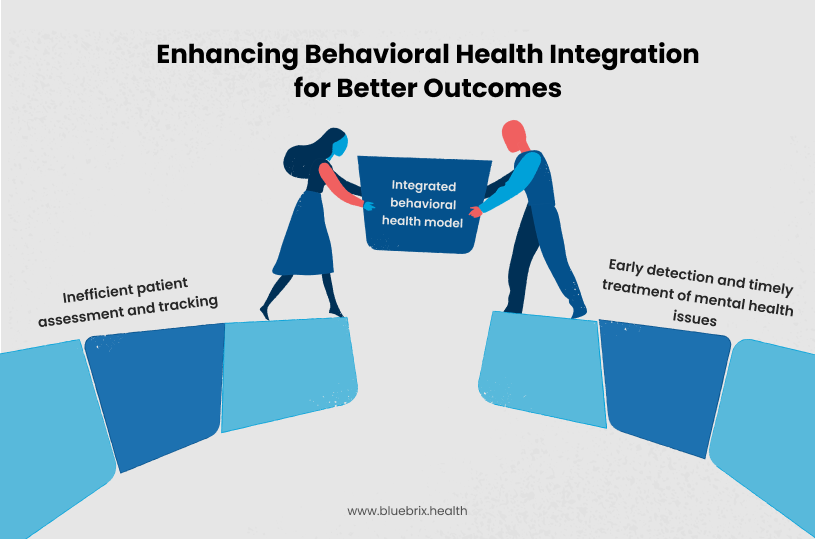 Enhancing Behavioral Health Integration for Better Outcomes

Integrated behavioral health model

Inefficient patient assessment and tracking

Early detection and timely treatment of mental health issues

www.bluebrix.health